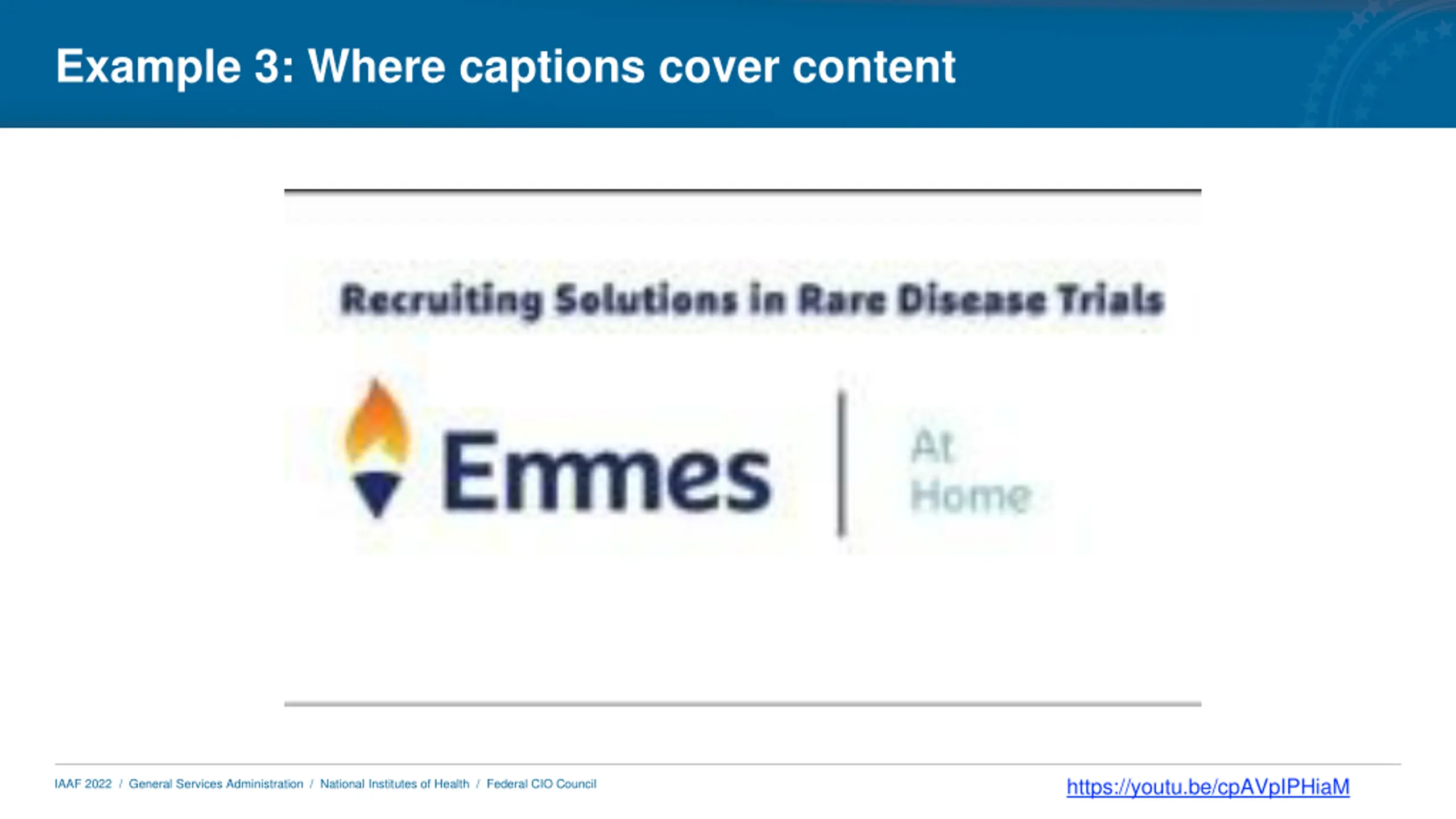 Example 3: Where captions cover content

Recruiting Solutions in Rare Disease Trials

Emmes

At Home

IAAF 2022 / General Services Administration / National Institutes of Health / Federal CIO Council

https://youtu.be/cpAVpIPHiaM